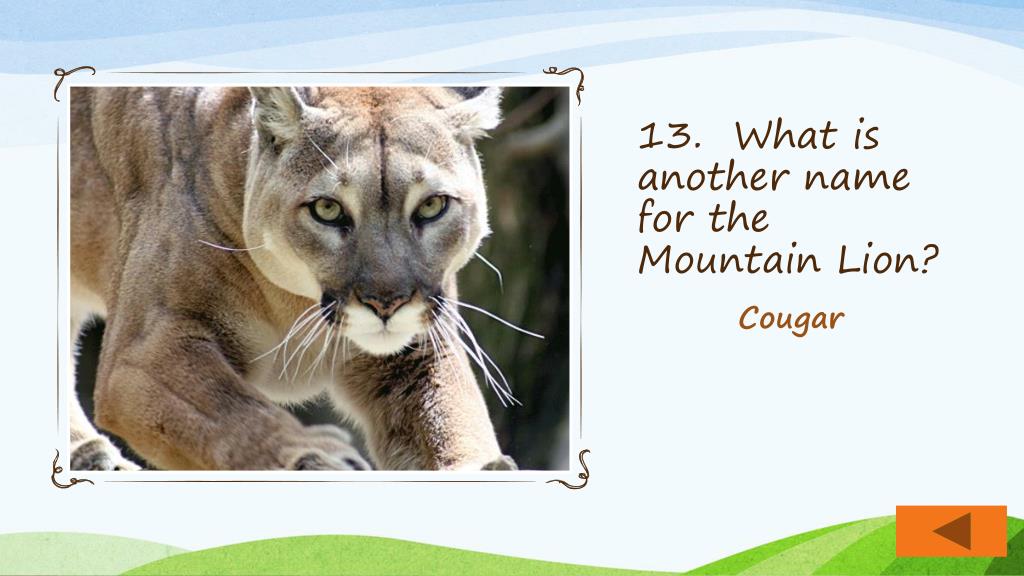 13. What is another name for the Mountain Lion?

Cougar